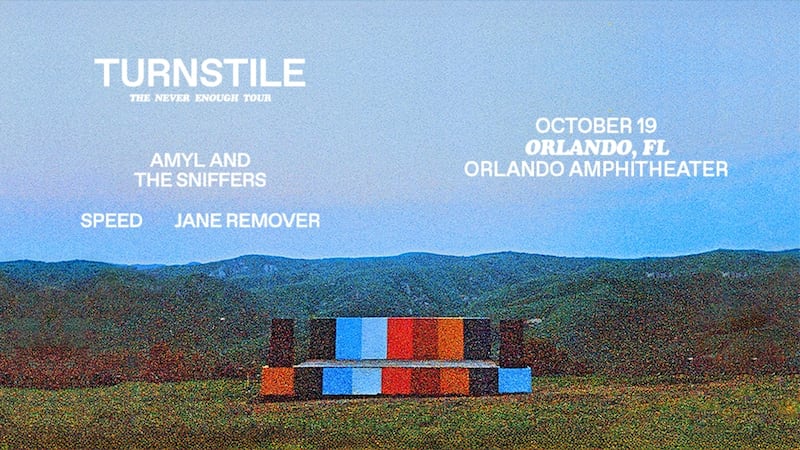 TURNSTILE
THE NEVER ENOUGH TOUR

AMYL AND THE SNIFFERS

SPEED JANE REMOVER

OCTOBER 19
ORLANDO, FL
ORLANDO AMPHITHEATER